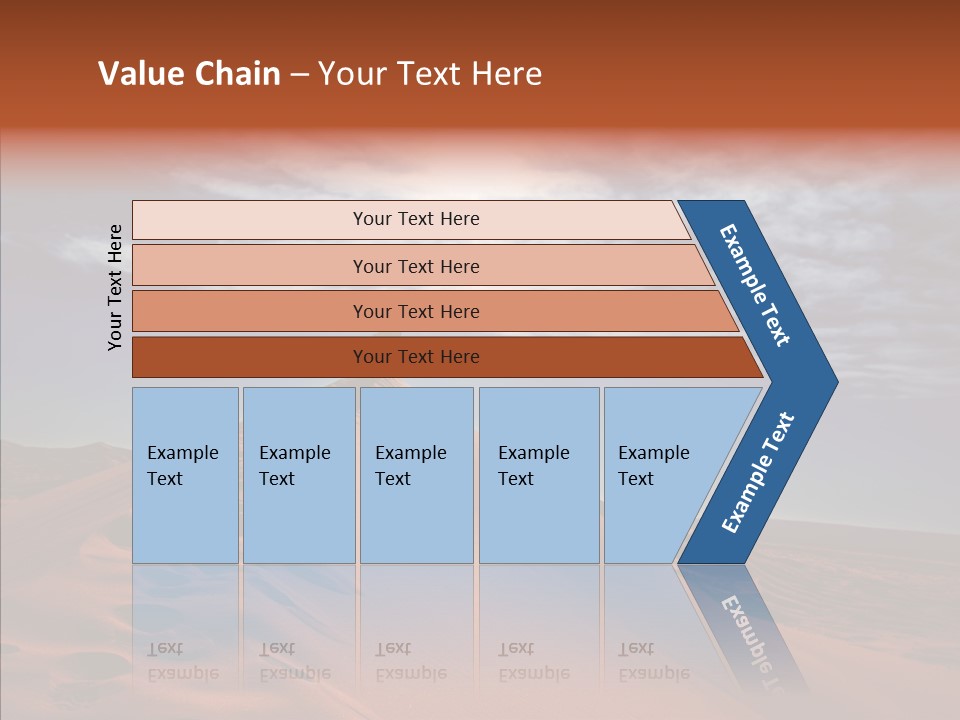 Value Chain – Your Text Here

Your Text Here

Your Text Here

Your Text Here

Your Text Here

Your Text Here

Example Text

Example Text

Example Text

Example Text

Example Text

Example Text

Example Text